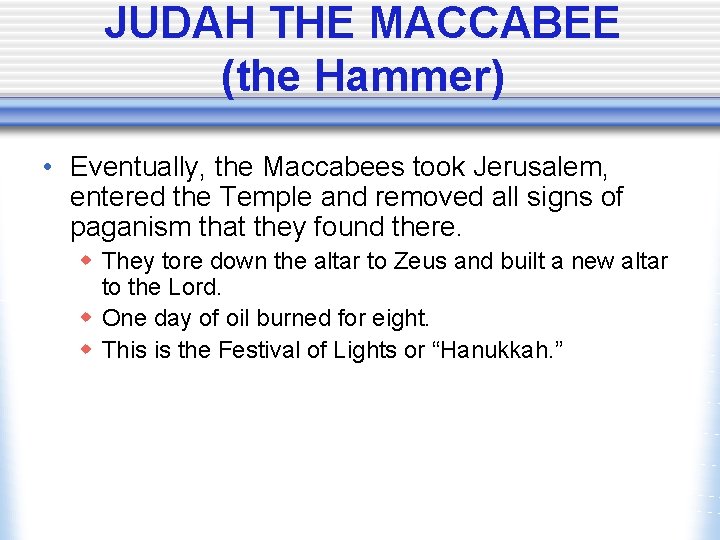 JUDAH THE MACCABEE (the Hammer)

• Eventually, the Maccabees took Jerusalem, entered the Temple and removed all signs of paganism that they found there.
◆ They tore down the altar to Zeus and built a new altar to the Lord.
◆ One day of oil burned for eight.
◆ This is the Festival of Lights or “Hanukkah.”